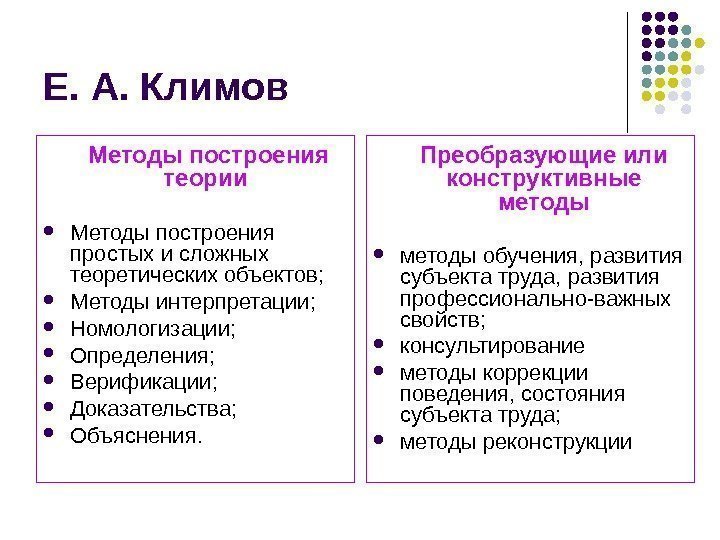 Е. А. Климов

Методы построения теории

- Методы построения простых и сложных теоретических объектов;
- Методы интерпретации;
- Номологизации;
- Определения;
- Верификации;
- Доказательства;
- Объяснения.

Преобразующие или конструктивные методы

- методы обучения, развития субъекта труда, развития профессионально-важных свойств;
- консультирование
- методы коррекции поведения, состояния субъекта труда;
- методы реконструкции